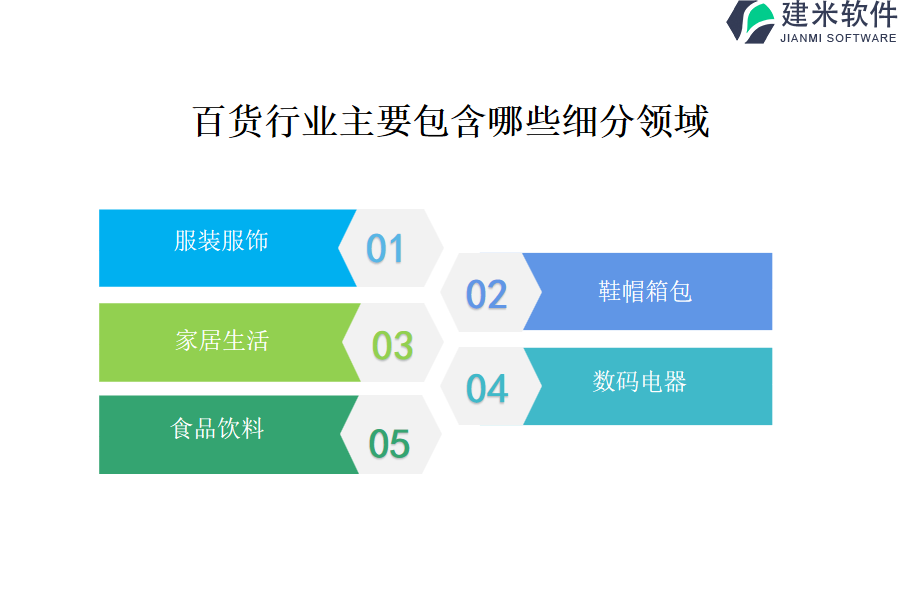 建米软件
JIANMI SOFTWARE

百货行业主要包含哪些细分领域

服装服饰
01

02
鞋帽箱包

家居生活
03

04
数码电器

食品饮料
05